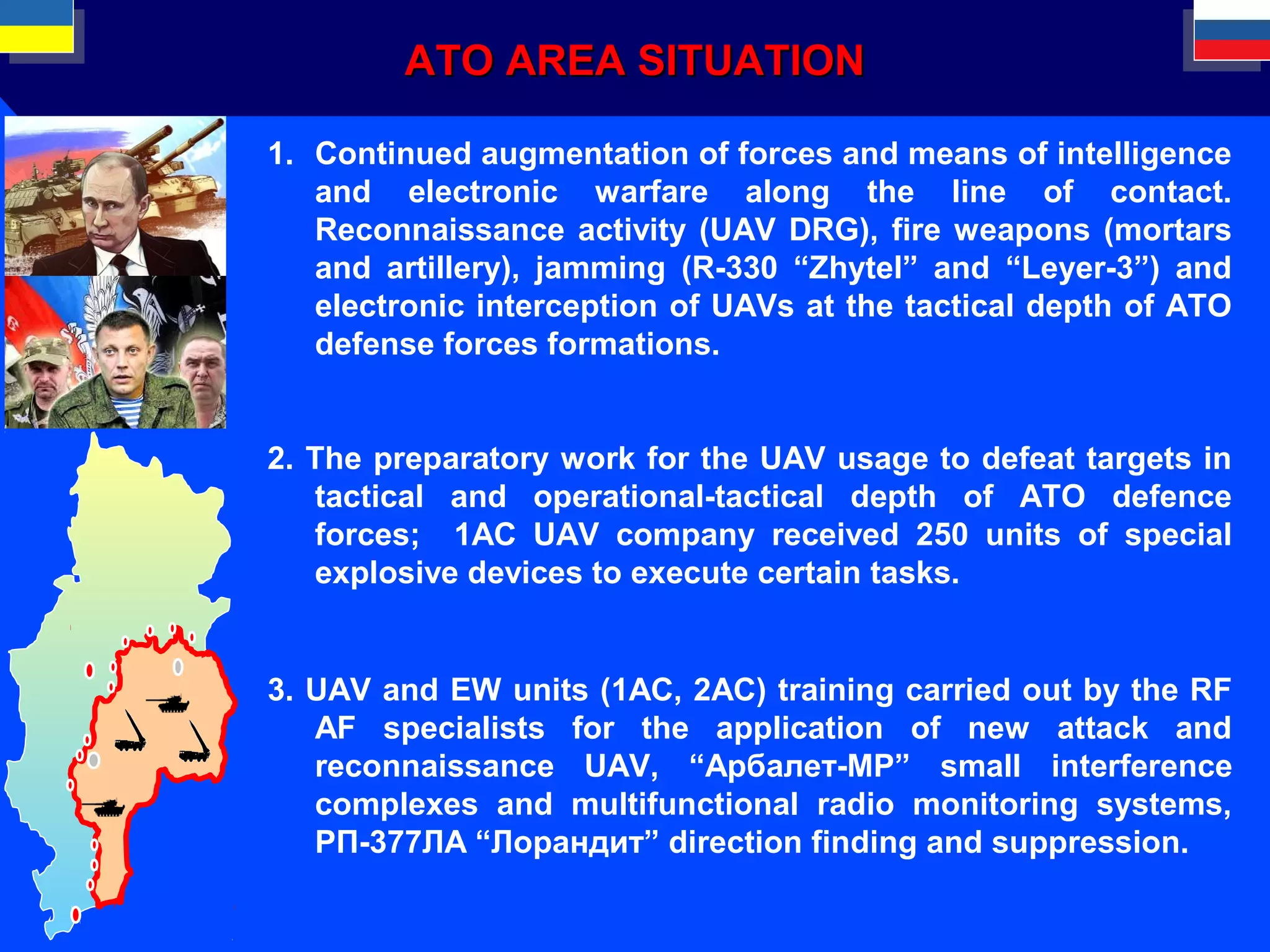 ATO AREA SITUATION

1. Continued augmentation of forces and means of intelligence and electronic warfare along the line of contact. Reconnaissance activity (UAV DRG), fire weapons (mortars and artillery), jamming (R-330 “Zhytel” and “Leyer-3”) and electronic interception of UAVs at the tactical depth of ATO defense forces formations.

2. The preparatory work for the UAV usage to defeat targets in tactical and operational-tactical depth of ATO defence forces; 1AC UAV company received 250 units of special explosive devices to execute certain tasks.

3. UAV and EW units (1AC, 2AC) training carried out by the RF AF specialists for the application of new attack and reconnaissance UAV, “Арбалет-МР” small interference complexes and multifunctional radio monitoring systems, РП-377ЛА “Лорандит” direction finding and suppression.